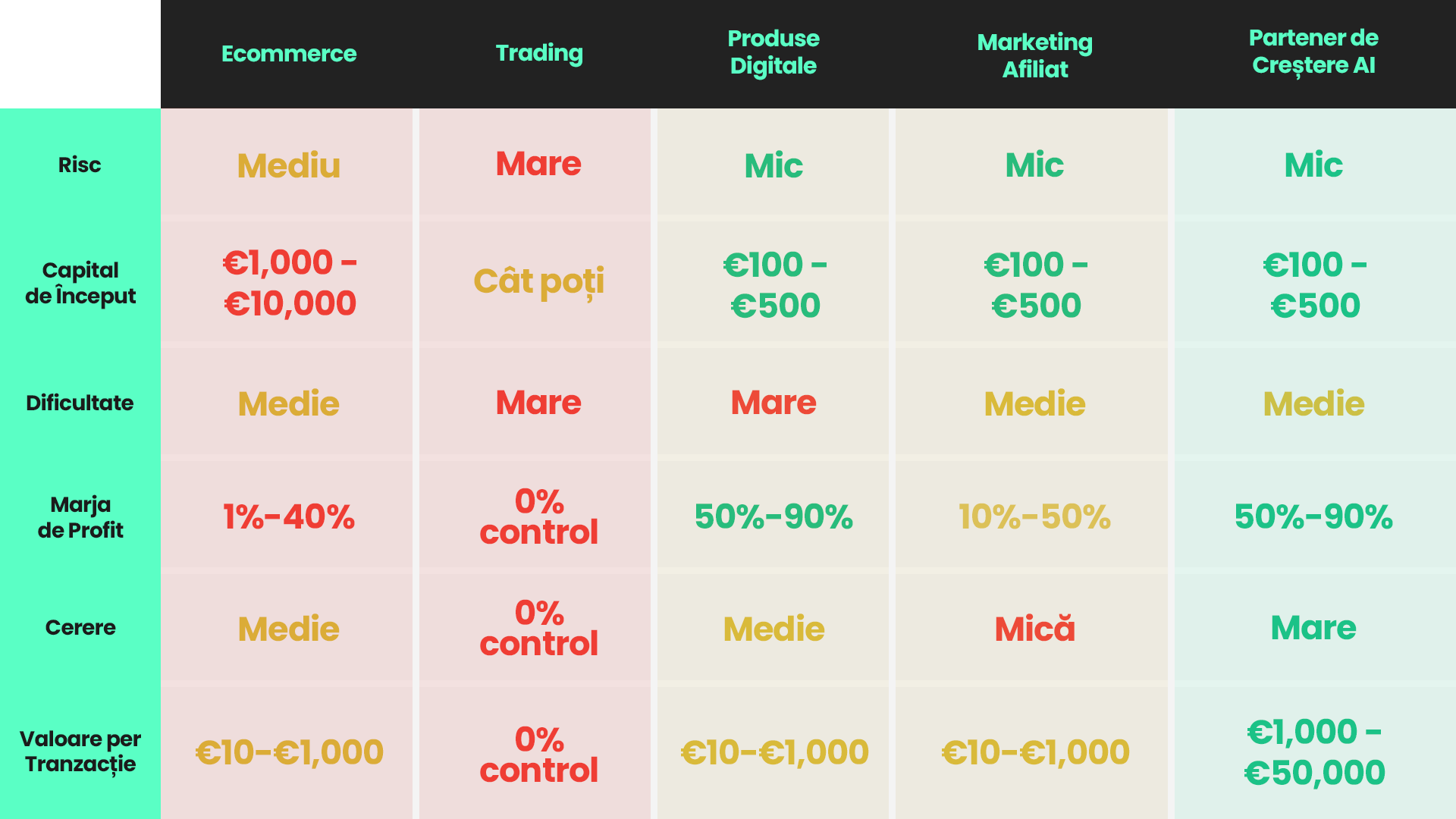 |  | Ecommerce | Trading | Produse Digitale | Marketing Afiliat | Partener de Creștere AI |
|---|---|---|---|---|---|
| Risc | Mediu | Mare | Mic | Mic | Mic |
| Capital de Început | €1,000 - €10,000 | Cât poți | €100 - €500 | €100 - €500 | €100 - €500 |
| Dificultate | Medie | Mare | Mare | Medie | Medie |
| Marja de Profit | 1%-40% | 0% control | 50%-90% | 10%-50% | 50%-90% |
| Cerere | Medie | 0% control | Medie | Mică | Mare |
| Valoare per Tranzacție | €10-€1,000 | 0% control | €10-€1,000 | €10-€1,000 | €1,000 - €50,000 |